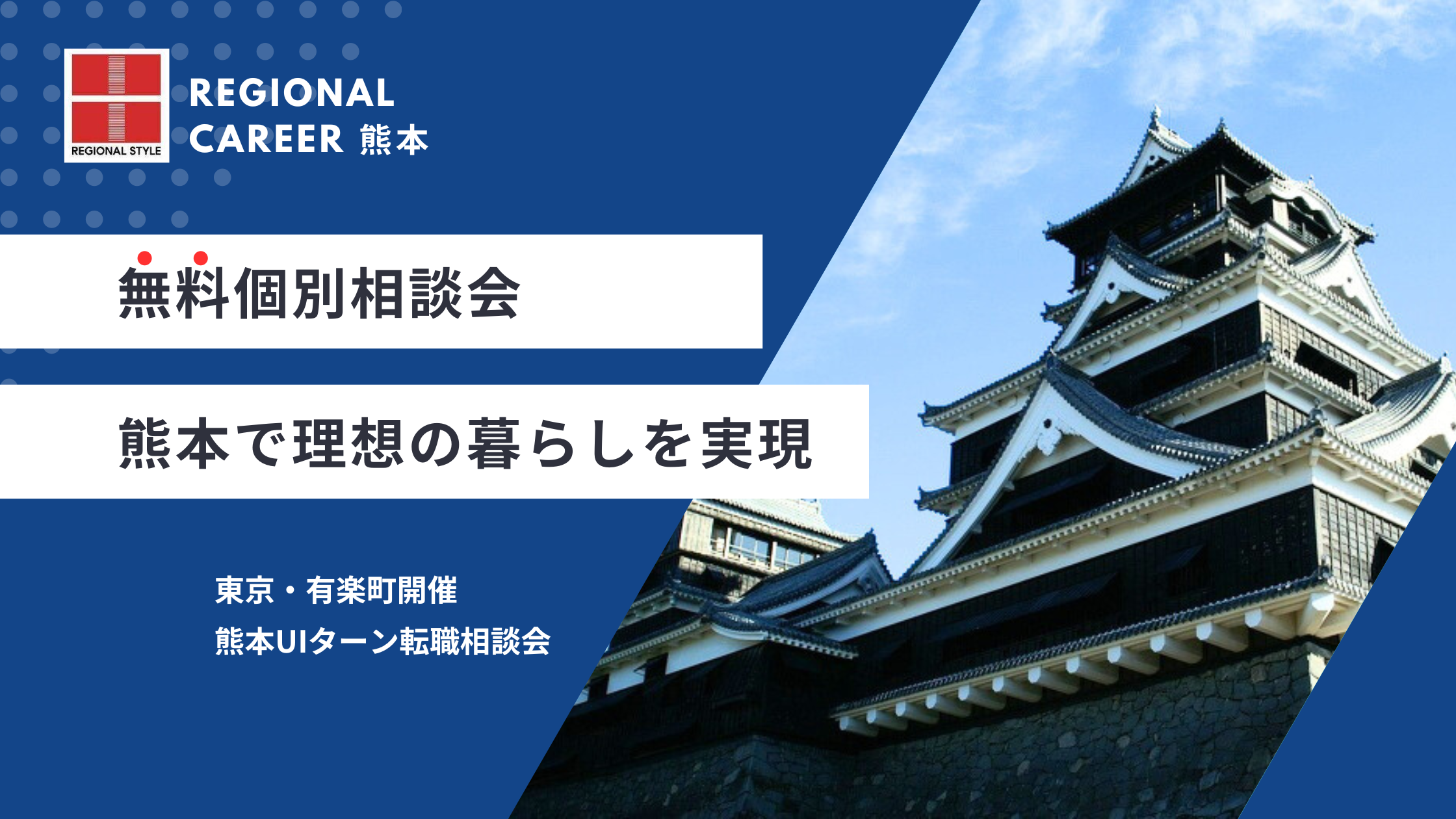 REGIONAL STYLE

REGIONAL CAREER 熊本

無料個別相談会

熊本で理想の暮らしを実現

東京・有楽町開催
熊本UIターン転職相談会